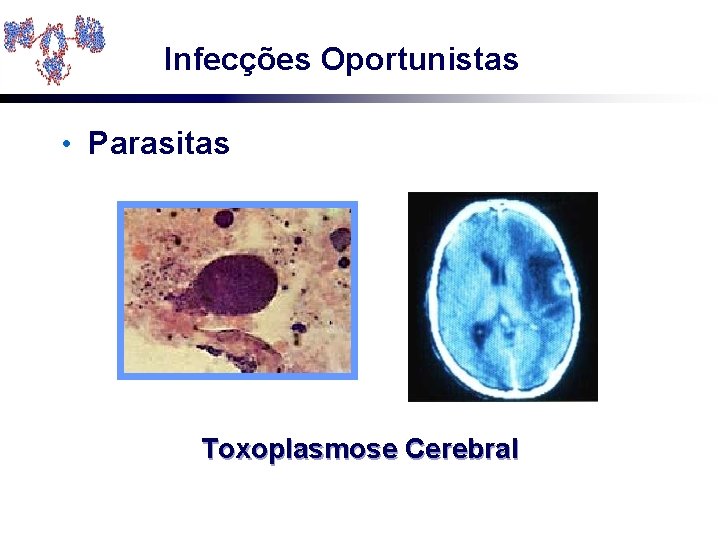 Infecções Oportunistas

• Parasitas

Toxoplasmose Cerebral